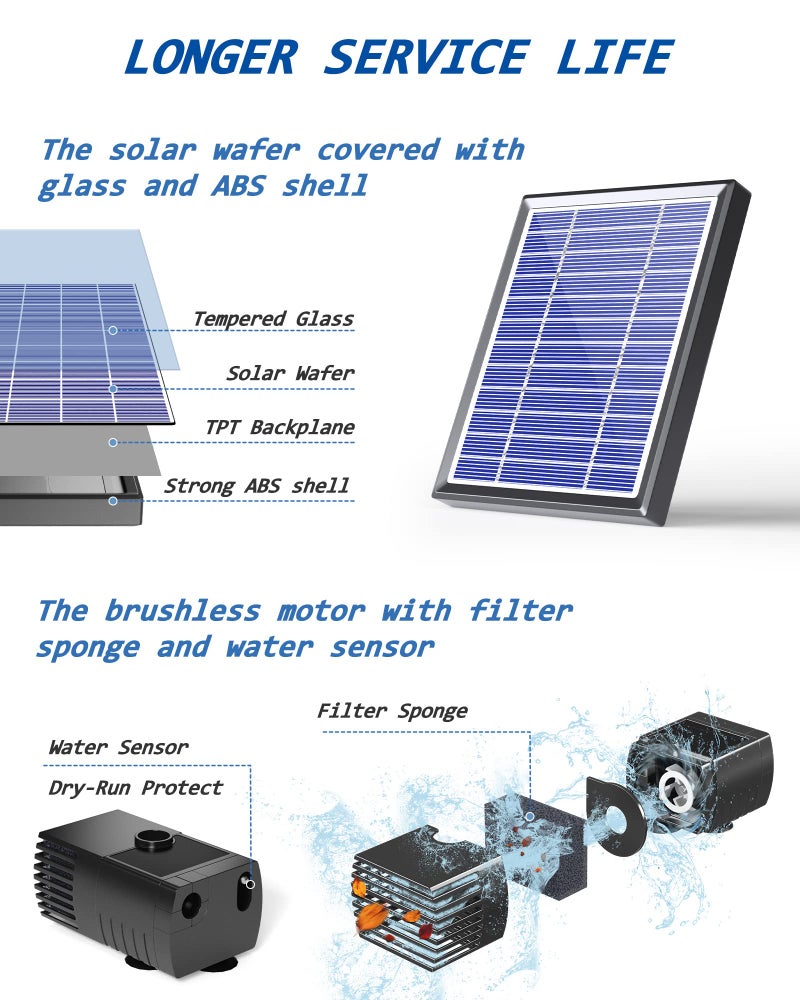 LONGER SERVICE LIFE

The solar wafer covered with glass and ABS shell

Tempered Glass

Solar Wafer

TPT Backplane

Strong ABS shell

The brushless motor with filter sponge and water sensor

Filter Sponge

Water Sensor

Dry-Run Protect